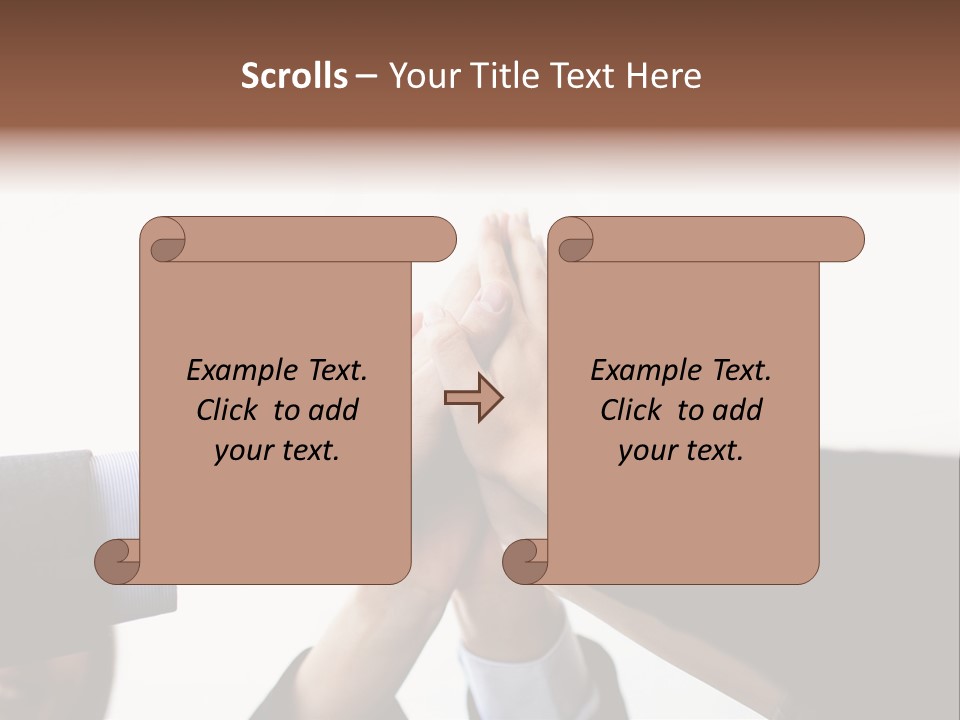 Scrolls – Your Title Text Here

Example Text. Click to add your text.

Example Text. Click to add your text.